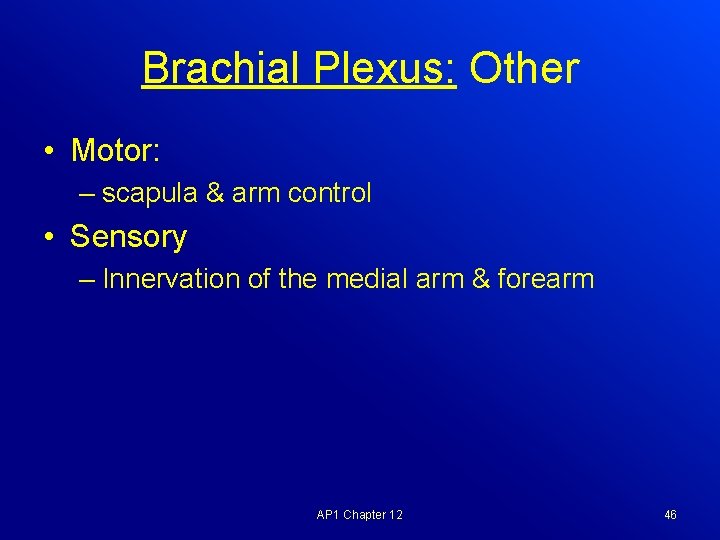 Brachial Plexus: Other

• Motor:
– scapula & arm control

• Sensory
– Innervation of the medial arm & forearm

AP1 Chapter 12

46